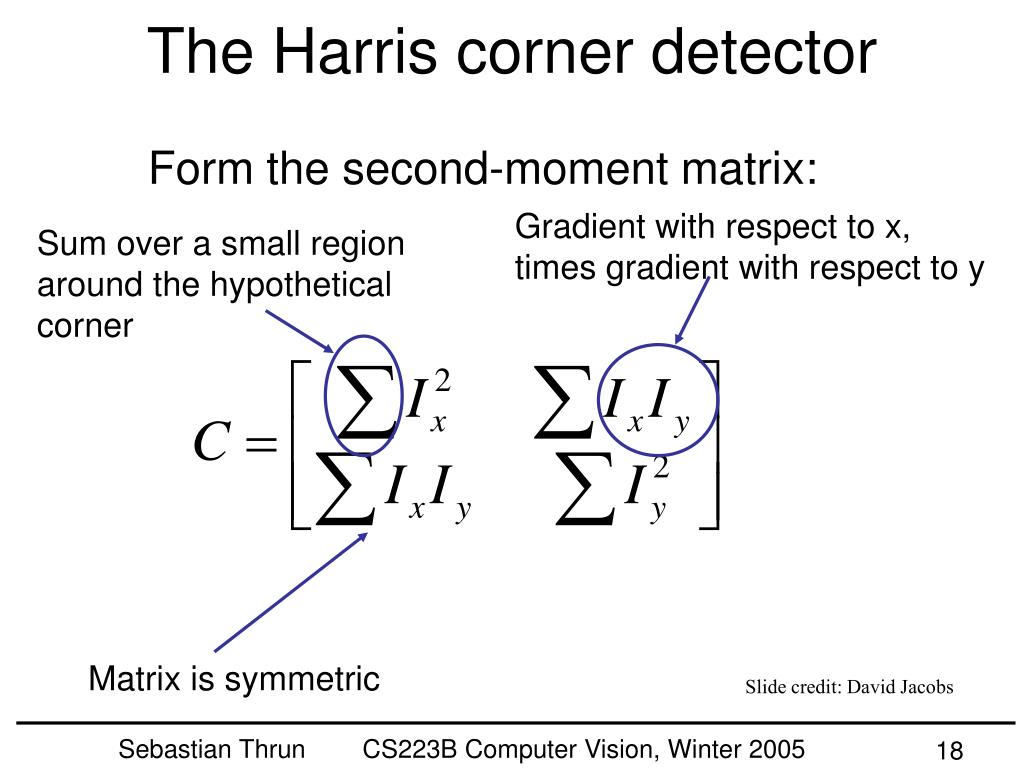 The Harris corner detector

Form the second-moment matrix:

Sum over a small region around the hypothetical corner

Gradient with respect to x, times gradient with respect to y

$C = \begin{bmatrix} \sum I_x^2 & \sum I_x I_y \\ \sum I_x I_y & \sum I_y^2 \end{bmatrix}$

Matrix is symmetric

Slide credit: David Jacobs

Sebastian Thrun CS223B Computer Vision, Winter 2005 18